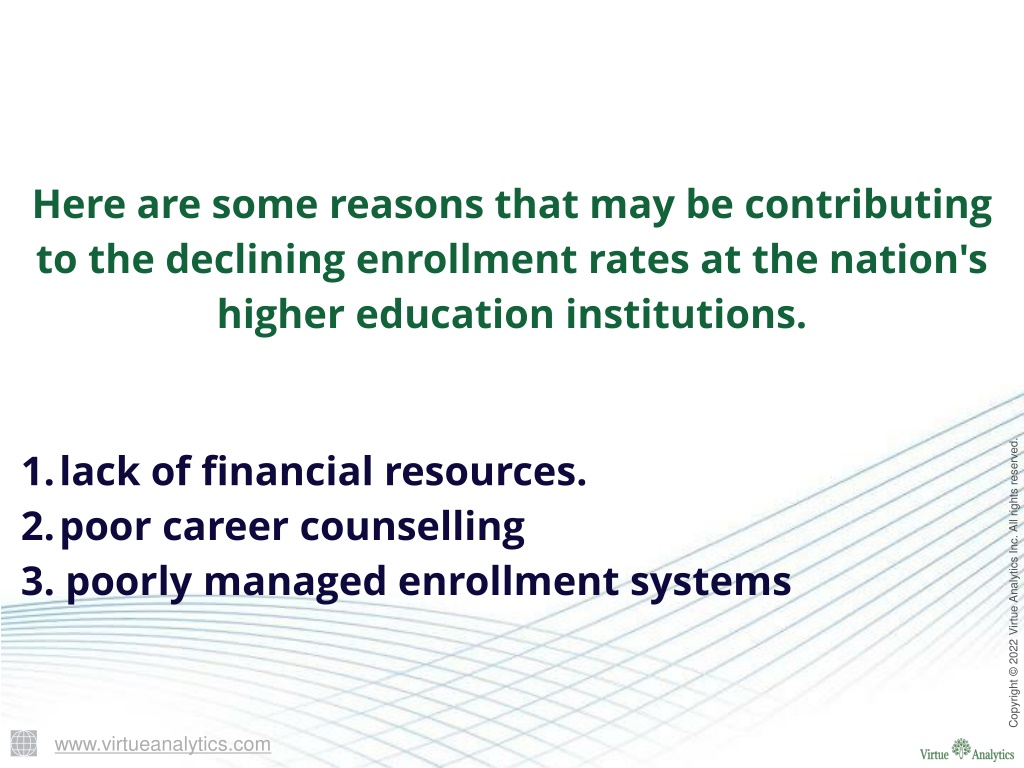 Here are some reasons that may be contributing to the declining enrollment rates at the nation's higher education institutions.

1. lack of financial resources.
2. poor career counselling
3. poorly managed enrollment systems

Copyright © 2022 Virtue Analytics Inc. All rights reserved.

www.virtueanalytics.com

Virtue Analytics